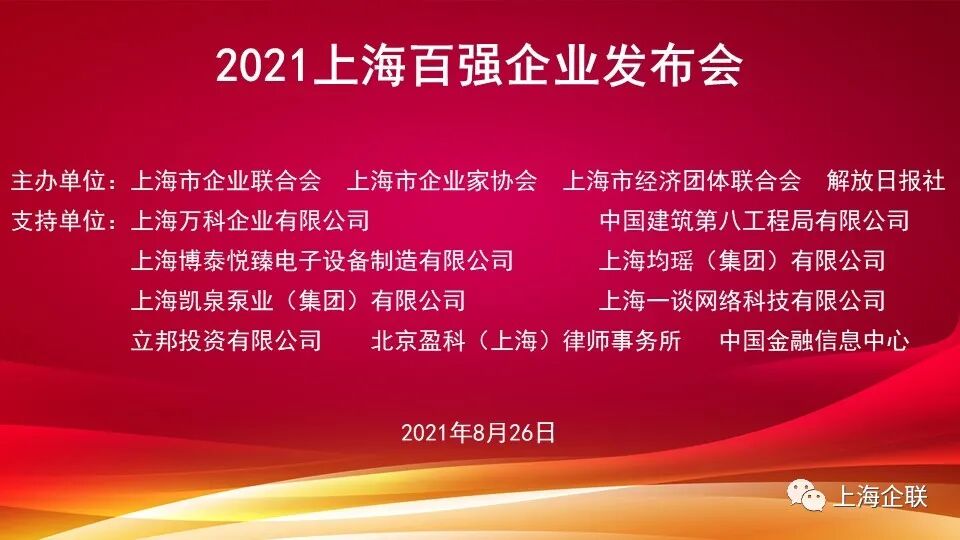 2021上海百强企业发布会

主办单位：上海市企业联合会　上海市企业家协会　上海市经济团体联合会　解放日报社
支持单位：上海万科企业有限公司　中国建筑第八工程局有限公司
上海博泰悦臻电子设备制造有限公司　上海均瑶（集团）有限公司
上海凯泉泵业（集团）有限公司　上海一谈网络科技有限公司
立邦投资有限公司　北京盈科（上海）律师事务所　中国金融信息中心

2021年8月26日

上海企联